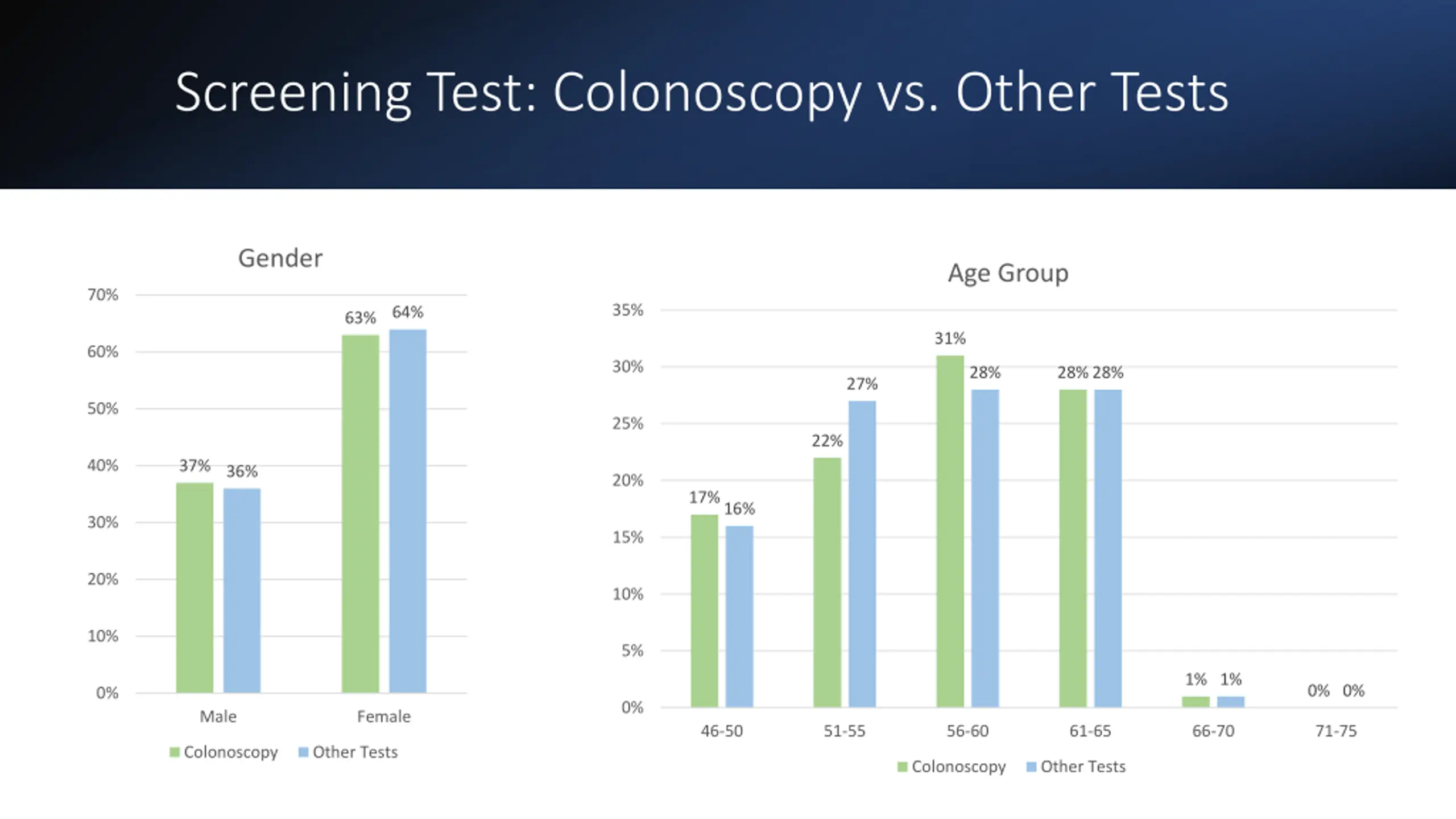 Screening Test: Colonoscopy vs. Other Tests

Gender

70%
60%
50%
40%
30%
20%
10%
0%

37% 36%
63% 64%

Male
Female

Colonoscopy Other Tests

Age Group

35%
30%
25%
20%
15%
10%
5%
0%

17% 16%
22% 27%
31% 28%
28% 28%
1% 1%
0% 0%

46-50
51-55
56-60
61-65
66-70
71-75

Colonoscopy Other Tests